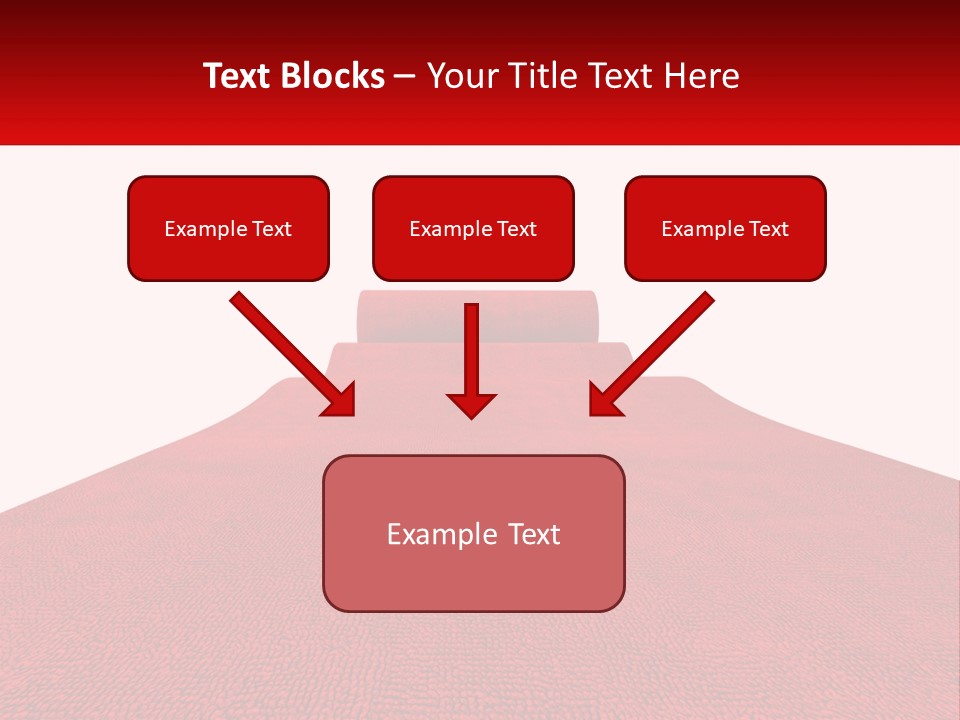 Text Blocks – Your Title Text Here

Example Text

Example Text

Example Text

Example Text